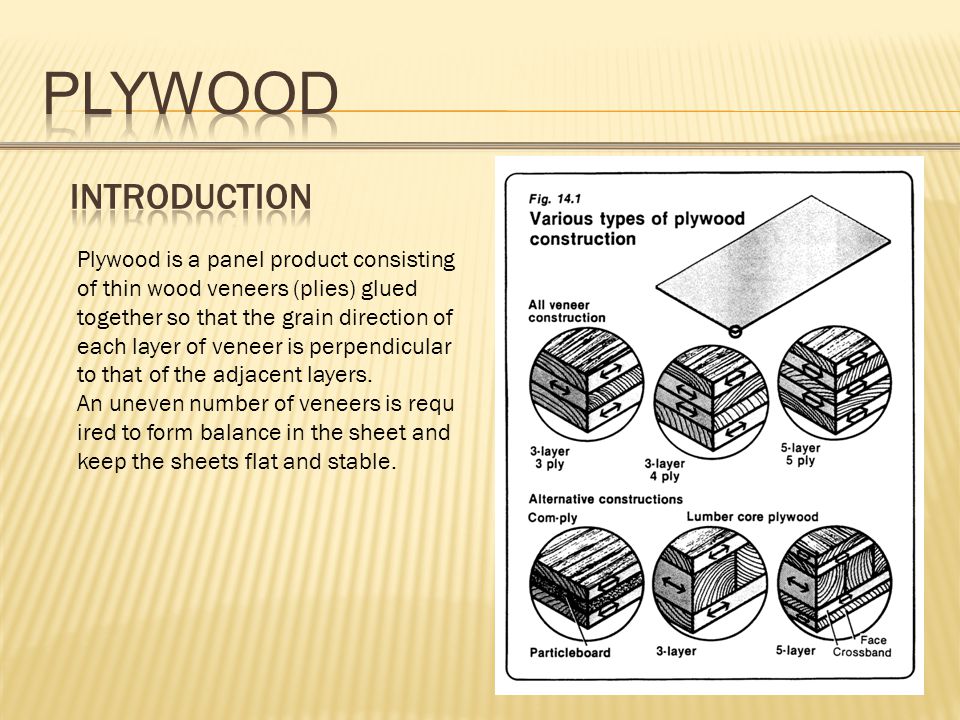 PLYWOOD

INTRODUCTION

Plywood is a panel product consisting of thin wood veneers (plies) glued together so that the grain direction of each layer of veneer is perpendicular to that of the adjacent layers.
An uneven number of veneers is requ ired to form balance in the sheet and keep the sheets flat and stable.

Fig. 14.1
Various types of plywood construction

All veneer construction

3-layer 3 ply

3-layer 4 ply

5-layer 5 ply

Alternative constructions

Com-ply

Lumber core plywood

Particleboard

3-layer

5-layer

Face

Crossband